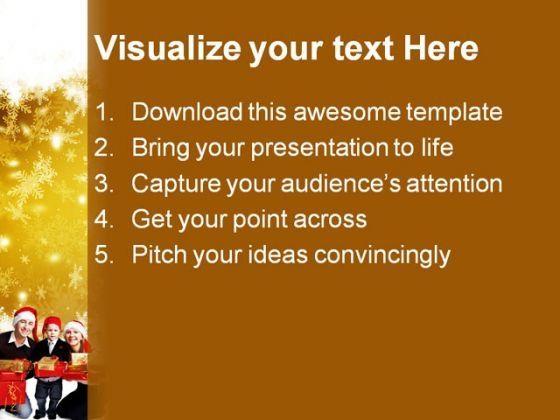 Visualize your text Here

1. Download this awesome template
2. Bring your presentation to life
3. Capture your audience's attention
4. Get your point across
5. Pitch your ideas convincingly